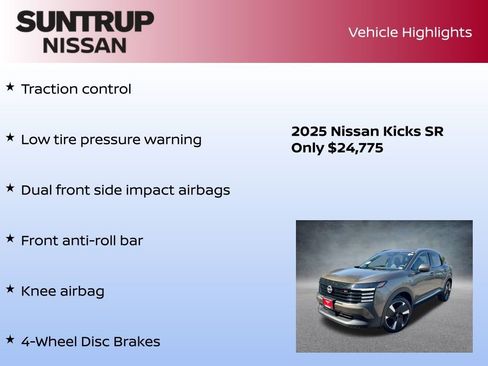 SUNTRUP NISSAN

Vehicle Highlights

★ Traction control

★ Low tire pressure warning

★ Dual front side impact airbags

★ Front anti-roll bar

★ Knee airbag

★ 4-Wheel Disc Brakes

2025 Nissan Kicks SR
Only $24,775